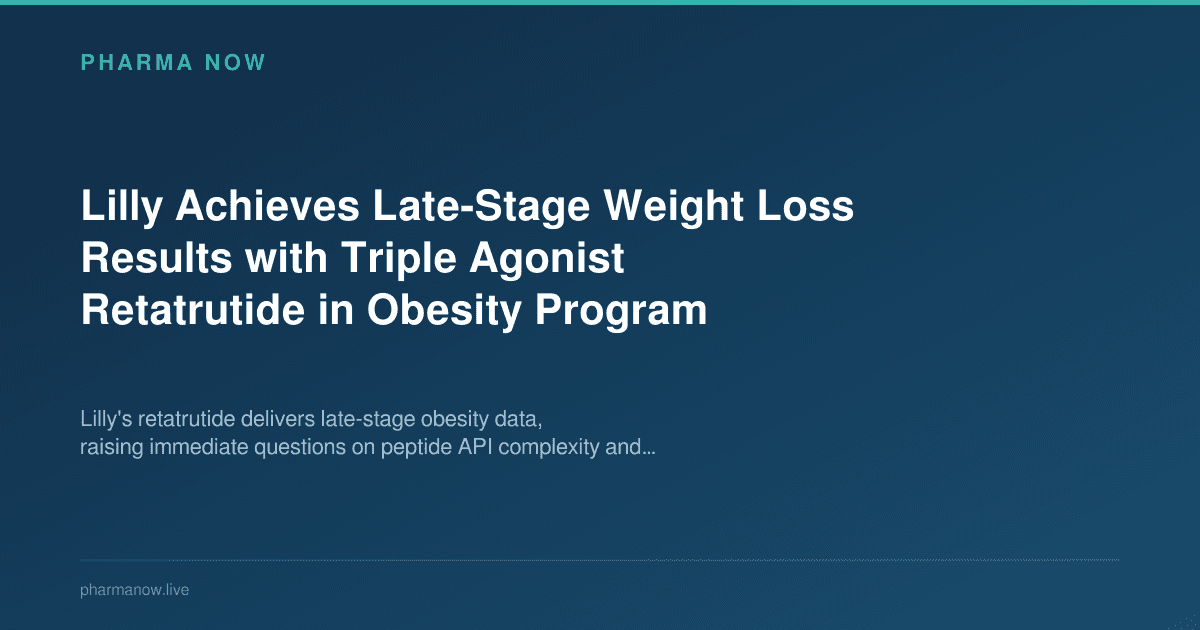 PHARMA NOW

Lilly Achieves Late-Stage Weight Loss Results with Triple Agonist Retatrutide in Obesity Program

Lilly's retatrutide delivers late-stage obesity data, raising immediate questions on peptide API complexity and...

pharmanow.live